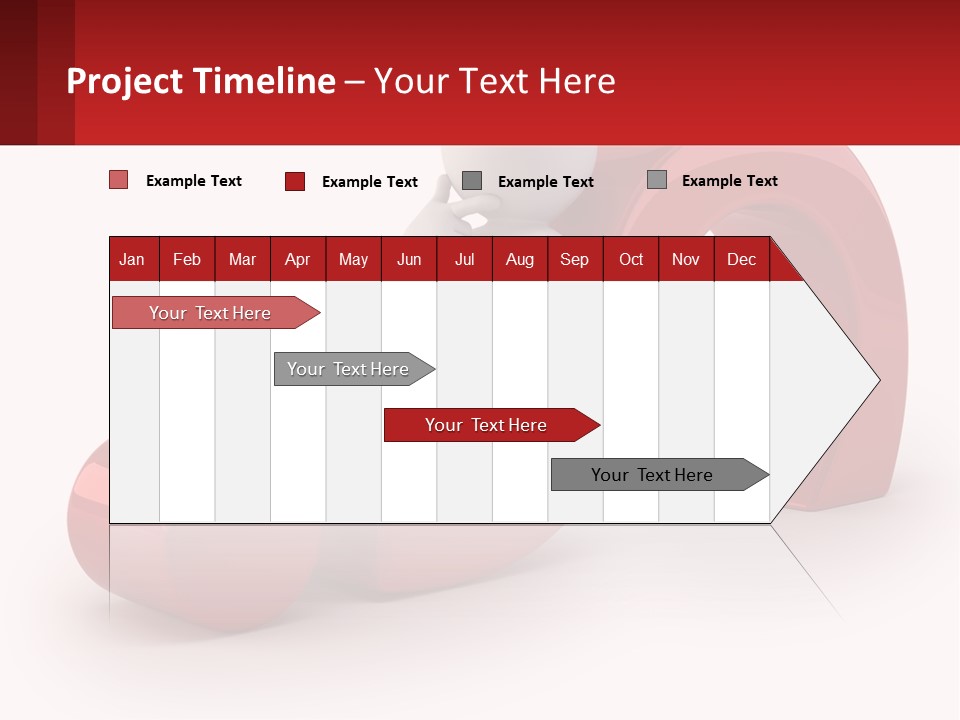 Project Timeline – Your Text Here

Example Text Example Text Example Text Example Text

| Jan | Feb | Mar | Apr | May | Jun | Jul | Aug | Sep | Oct | Nov | Dec |
|---|---|---|---|---|---|---|---|---|---|---|---|

Your Text Here

Your Text Here

Your Text Here

Your Text Here